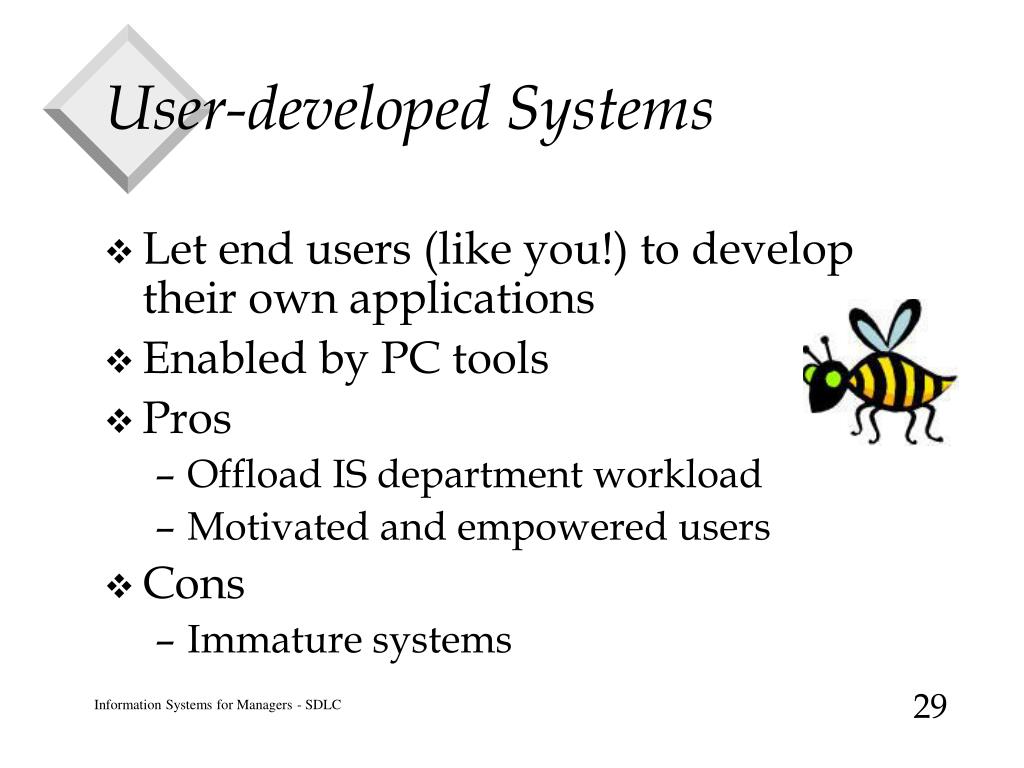 User-developed Systems

❖ Let end users (like you!) to develop their own applications
❖ Enabled by PC tools
❖ Pros
– Offload IS department workload
– Motivated and empowered users
❖ Cons
– Immature systems

Information Systems for Managers - SDLC

29